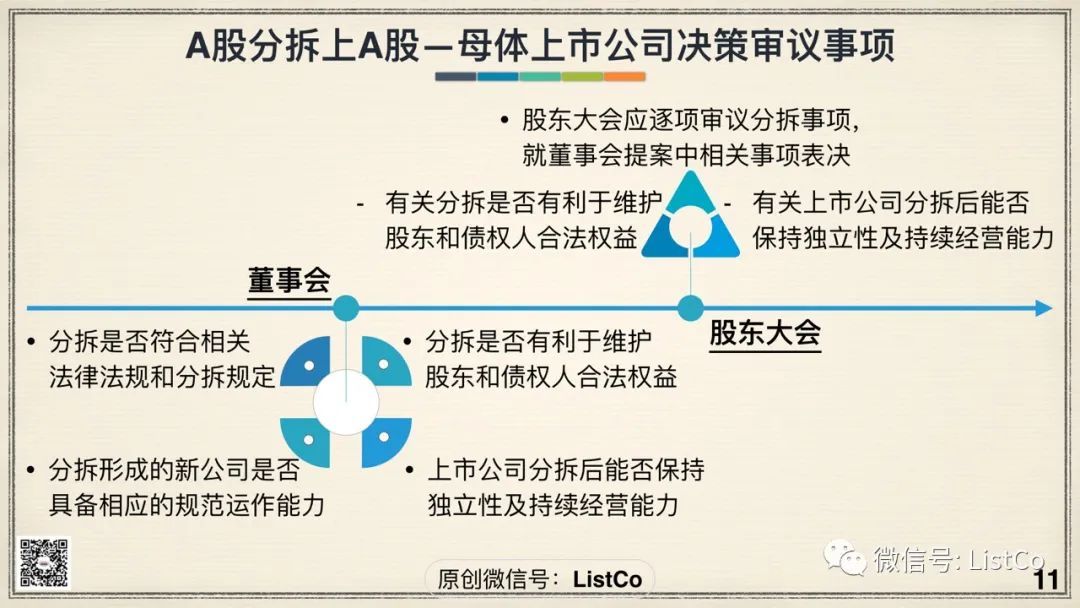 A股分拆上A股—母体上市公司决策审议事项

• 股东大会应逐项审议分拆事项，就董事会提案中相关事项表决

- 有关分拆是否有利于维护股东和债权人合法权益

- 有关上市公司分拆后能否保持独立性及持续经营能力

董事会

股东大会

• 分拆是否符合相关法律法规和分拆规定

• 分拆是否有利于维护股东和债权人合法权益

• 分拆形成的新公司是否具备相应的规范运作能力

• 上市公司分拆后能否保持独立性及持续经营能力

原创微信号：ListCo

微信号: ListCo

11